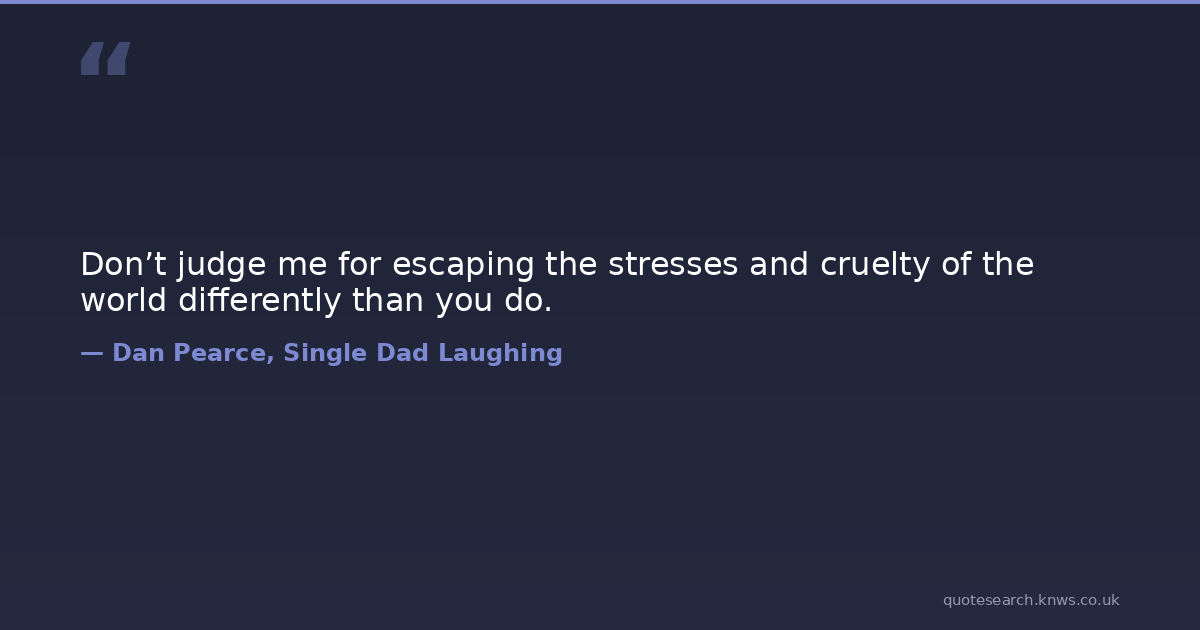 “

Don’t judge me for escaping the stresses and cruelty of the world differently than you do.

— Dan Pearce, Single Dad Laughing

quotesearch.knws.co.uk